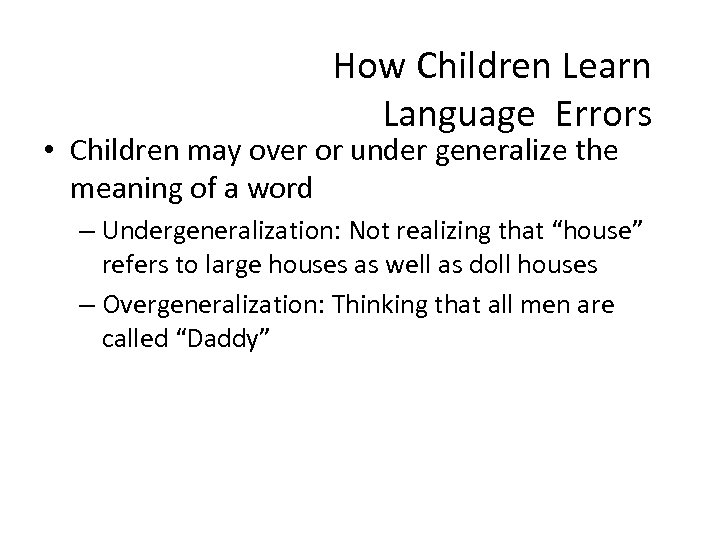 How Children Learn
Language  Errors

• Children may over or under generalize the meaning of a word

– Undergeneralization: Not realizing that “house” refers to large houses as well as doll houses

– Overgeneralization: Thinking that all men are called “Daddy”